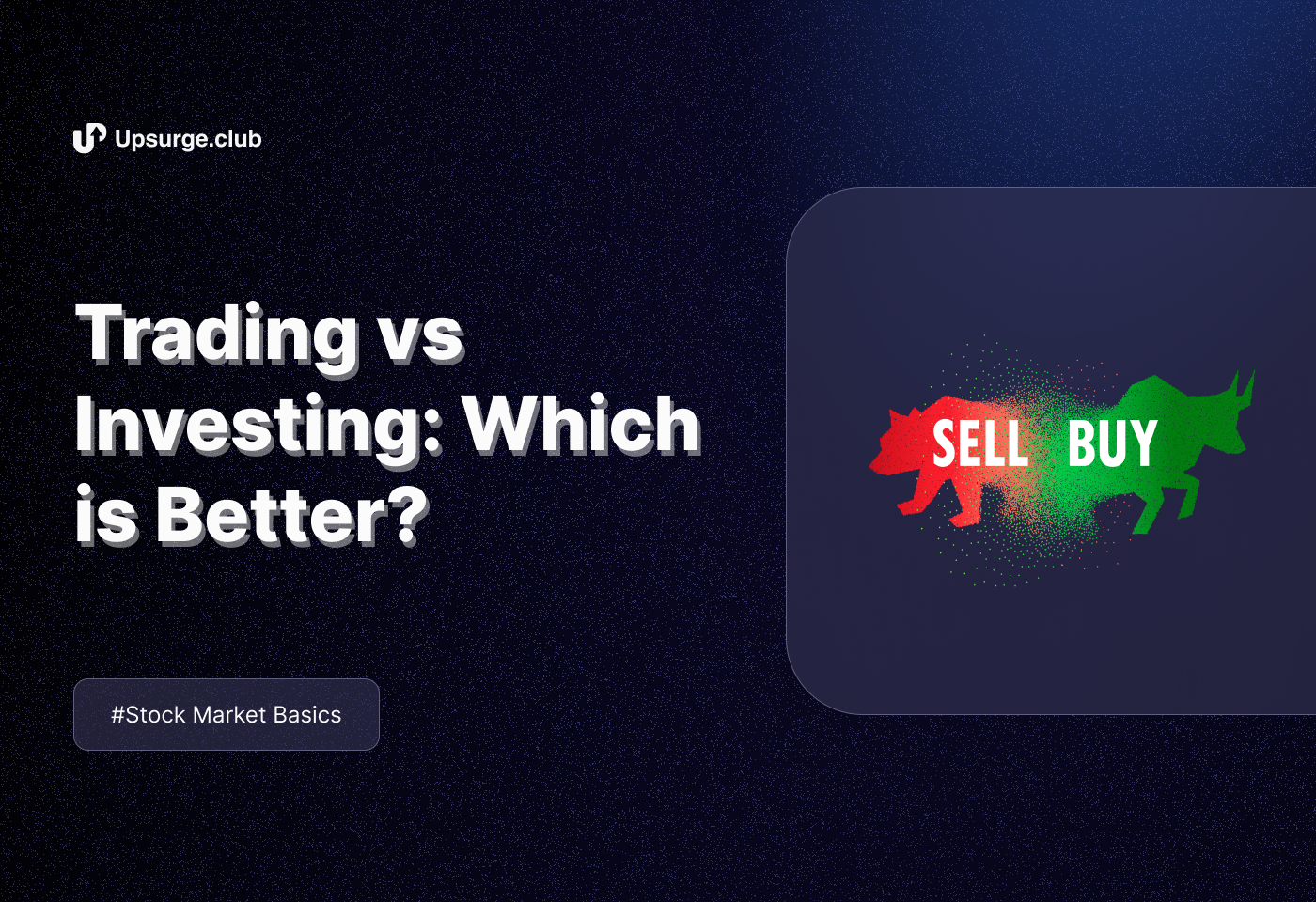 Upsurge.club

Trading vs Investing: Which is Better?

#Stock Market Basics

SELL BUY